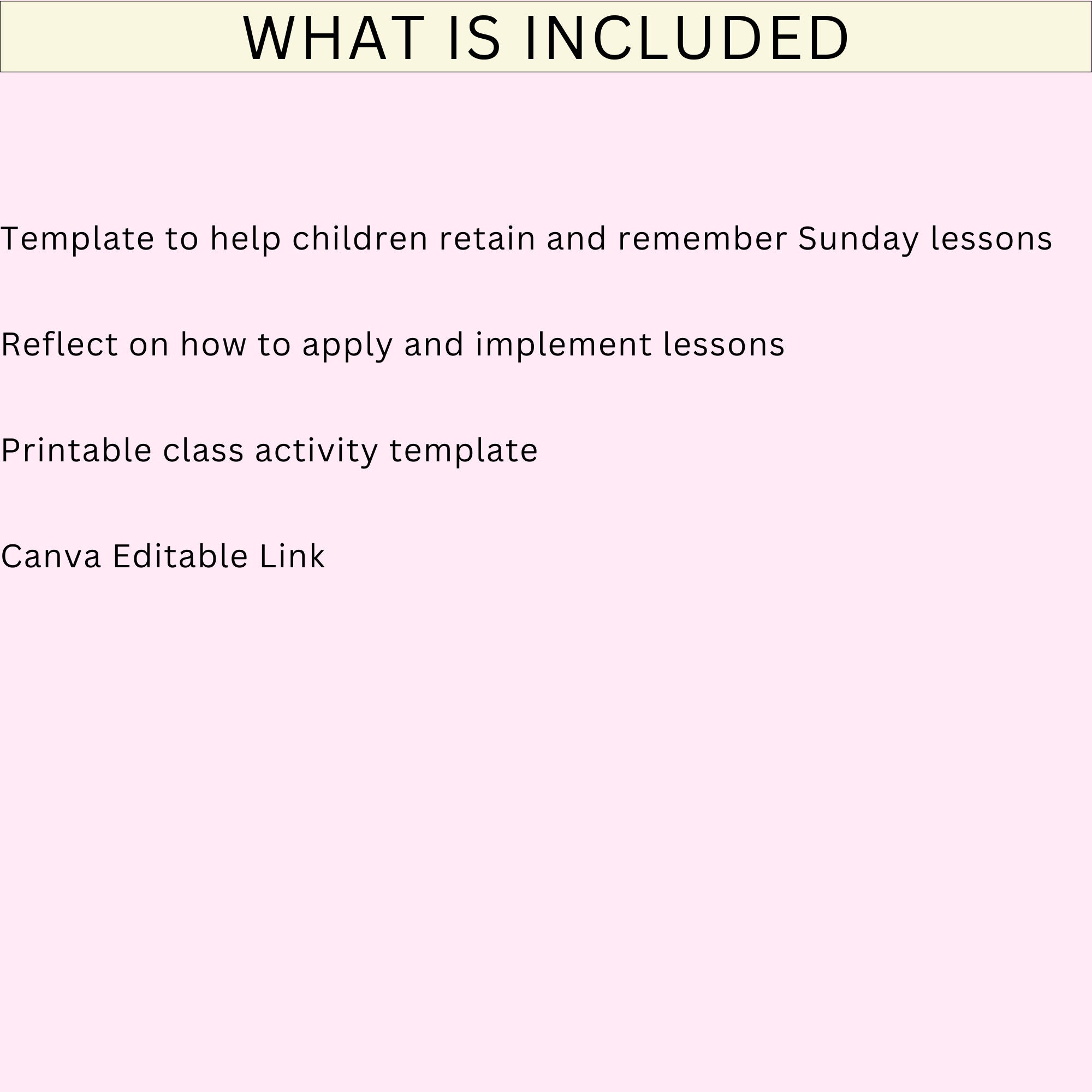 WHAT IS INCLUDED

Template to help children retain and remember Sunday lessons

Reflect on how to apply and implement lessons

Printable class activity template

Canva Editable Link